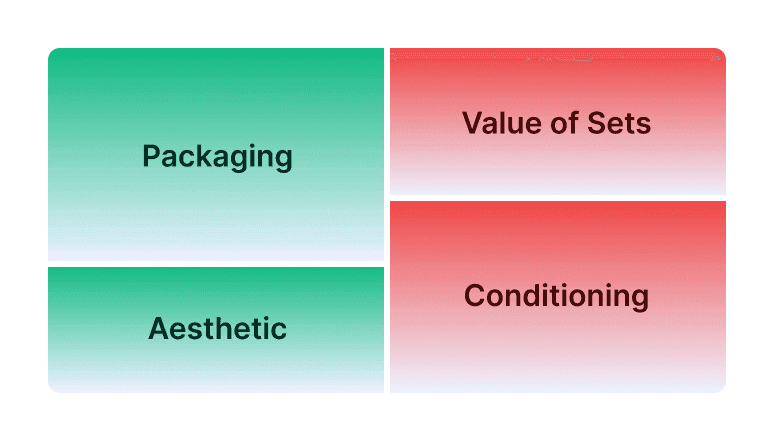 Packaging

Aesthetic

Value of Sets

Conditioning